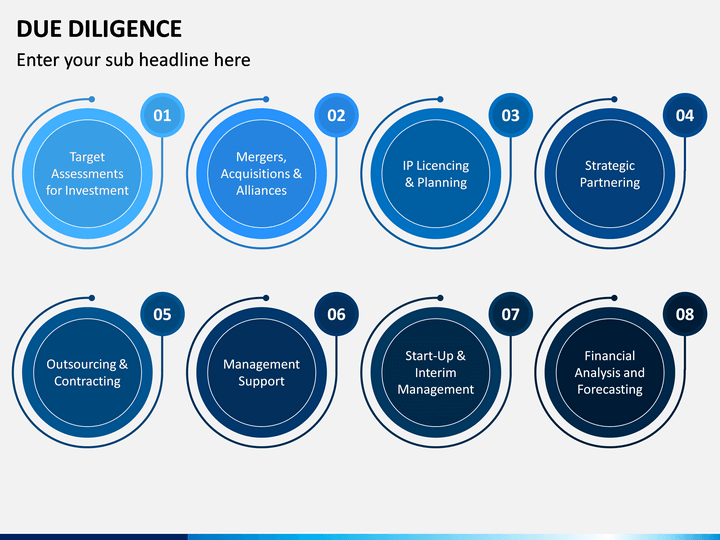 DUE DILIGENCE

Enter your sub headline here

01

Target Assessments for Investment

02

Mergers, Acquisitions & Alliances

03

IP Licencing & Planning

04

Strategic Partnering

05

Outsourcing & Contracting

06

Management Support

07

Start-Up & Interim Management

08

Financial Analysis and Forecasting